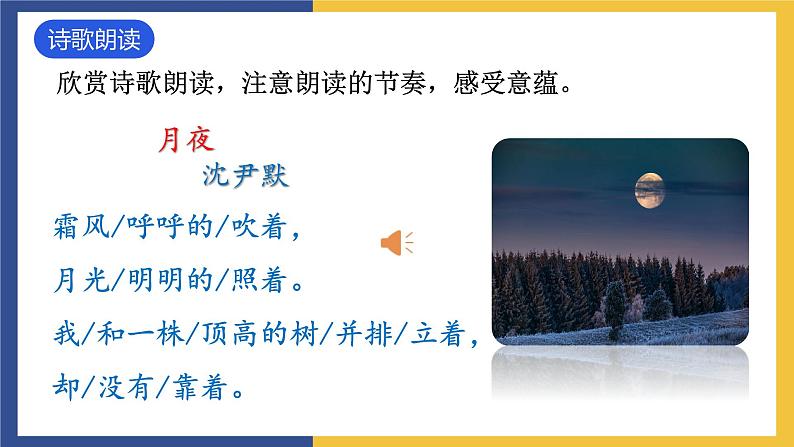 诗歌朗读

欣赏诗歌朗读，注意朗读的节奏，感受意蕴。

月夜

沈尹默

霜风/呼呼的/吹着，

月光/明明的/照着。

我/和一株/顶高的树/并排/立着，

却/没有/靠着。